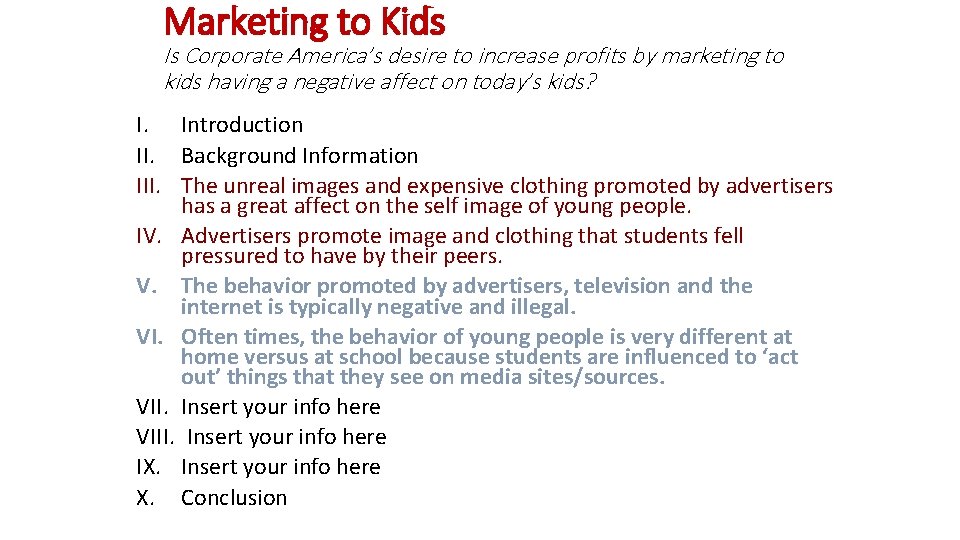 Marketing to Kids

Is Corporate America's desire to increase profits by marketing to kids having a negative affect on today's kids?

I. Introduction
II. Background Information
III. The unreal images and expensive clothing promoted by advertisers has a great affect on the self image of young people.
IV. Advertisers promote image and clothing that students fell pressured to have by their peers.
V. The behavior promoted by advertisers, television and the internet is typically negative and illegal.
VI. Often times, the behavior of young people is very different at home versus at school because students are influenced to 'act out' things that they see on media sites/sources.
VII. Insert your info here
VIII. Insert your info here
IX. Insert your info here
X. Conclusion